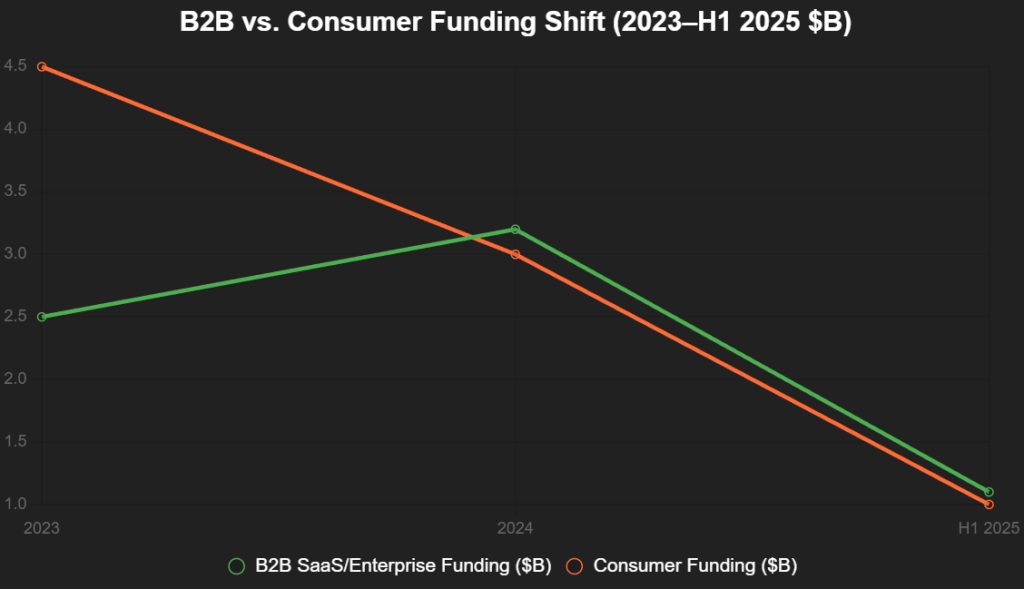 B2B vs. Consumer Funding Shift (2023–H1 2025 $B)

4.5
4.0
3.5
3.0
2.5
2.0
1.5
1.0

2023
2024
H1 2025

B2B SaaS/Enterprise Funding ($B)
Consumer Funding ($B)